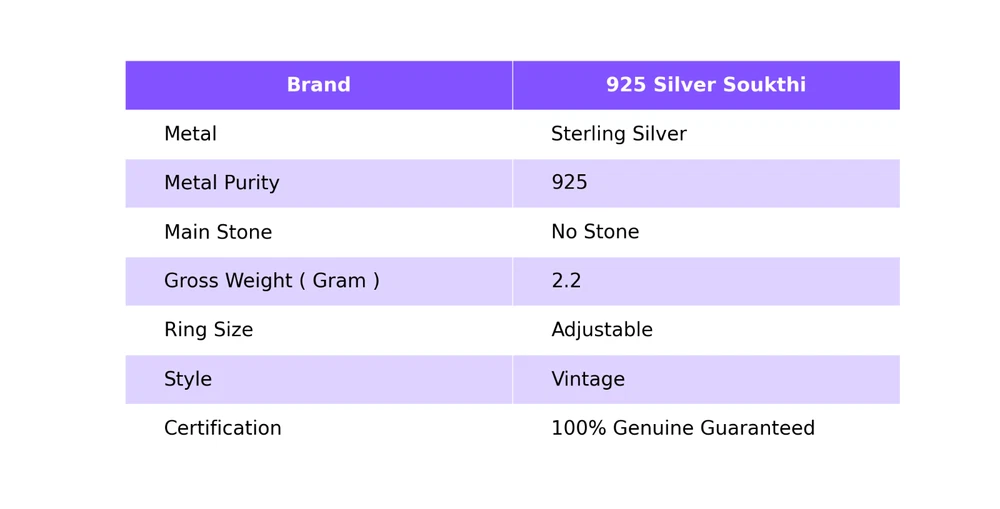 | Brand | 925 Silver Soukthi |
|---|---|
| Metal | Sterling Silver |
| Metal Purity | 925 |
| Main Stone | No Stone |
| Gross Weight ( Gram ) | 2.2 |
| Ring Size | Adjustable |
| Style | Vintage |
| Certification | 100% Genuine Guaranteed |